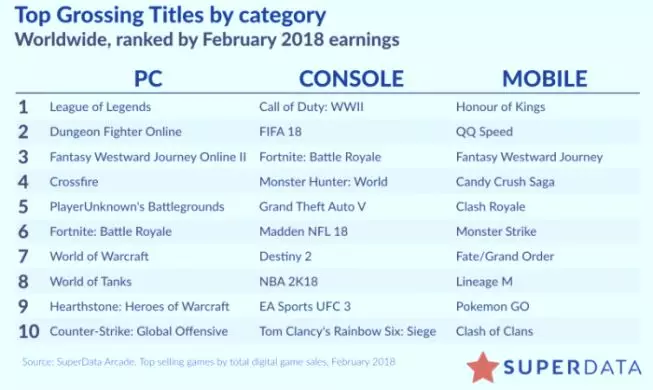 Top Grossing Titles by category
Worldwide, ranked by February 2018 earnings

| | PC | CONSOLE | MOBILE |
|---|---|---|---|
| 1 | League of Legends | Call of Duty: WWII | Honour of Kings |
| 2 | Dungeon Fighter Online | FIFA 18 | QQ Speed |
| 3 | Fantasy Westward Journey Online II | Fortnite: Battle Royale | Fantasy Westward Journey |
| 4 | Crossfire | Monster Hunter: World | Candy Crush Saga |
| 5 | PlayerUnknown's Battlegrounds | Grand Theft Auto V | Clash Royale |
| 6 | Fortnite: Battle Royale | Madden NFL 18 | Monster Strike |
| 7 | World of Warcraft | Destiny 2 | Fate/Grand Order |
| 8 | World of Tanks | NBA 2K18 | Lineage M |
| 9 | Hearthstone: Heroes of Warcraft | EA Sports UFC 3 | Pokemon GO |
| 10 | Counter-Strike: Global Offensive | Tom Clancy's Rainbow Six: Siege | Clash of Clans |

Source: SuperData Arcade. Top selling games by total digital game sales, February 2018

SUPERDATA